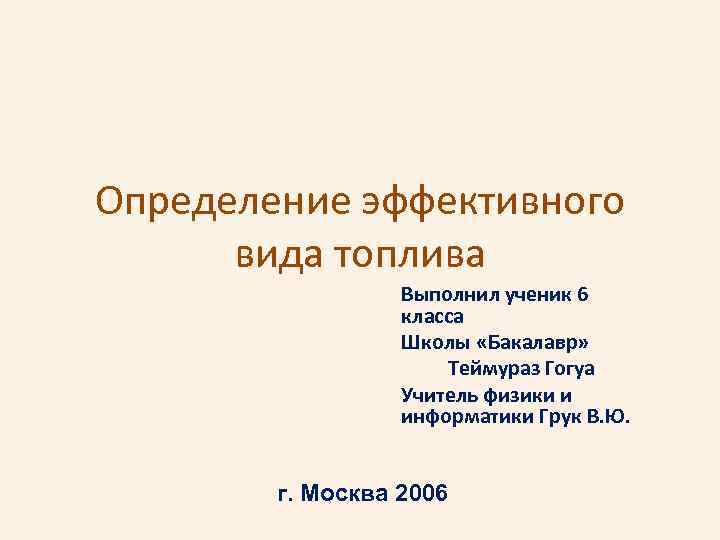 Определение эффективного вида топлива

Выполнил ученик 6 класса

Школы «Бакалавр»

Теймураз Гогуа

Учитель физики и информатики Грук В.Ю.

г. Москва 2006